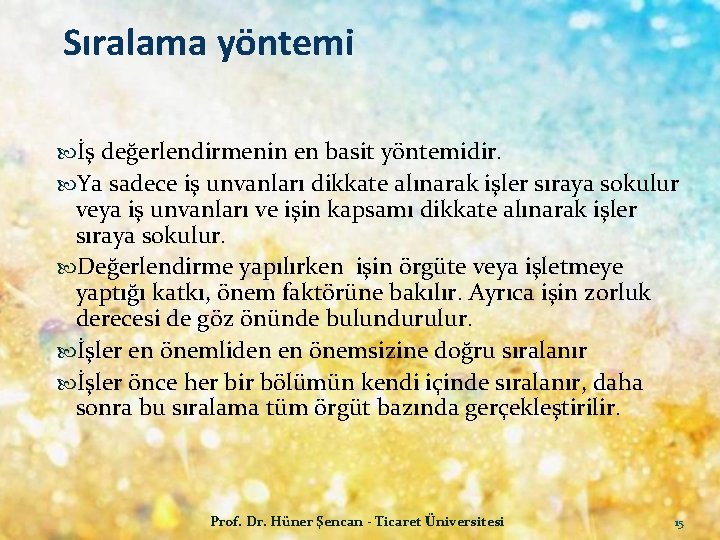 Sıralama yöntemi

İş değerlendirmenin en basit yöntemidir.

Ya sadece iş unvanları dikkate alınarak işler sıraya sokulur veya iş unvanları ve işin kapsamı dikkate alınarak işler sıraya sokulur.

Değerlendirme yapılırken işin örgüte veya işletmeye yaptığı katkı, önem faktörüne bakılır. Ayrıca işin zorluk derecesi de göz önünde bulundurulur.

İşler en önemliden en önemsizine doğru sıralanır

İşler önce her bir bölümün kendi içinde sıralanır, daha sonra bu sıralama tüm örgüt bazında gerçekleştirilir.

Prof. Dr. Hüner Şencan - Ticaret Üniversitesi

15